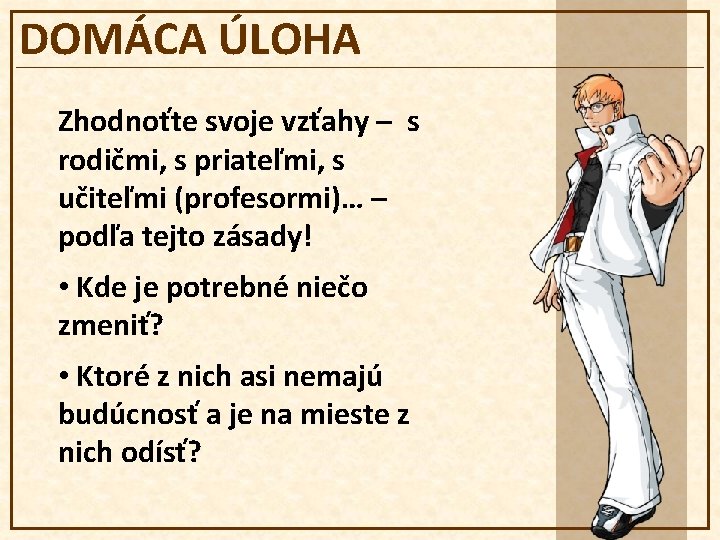 DOMÁCA ÚLOHA

Zhodnoťte svoje vzťahy – s rodičmi, s priateľmi, s učiteľmi (profesormi)... – podľa tejto zásady!

• Kde je potrebné niečo zmeniť?

• Ktoré z nich asi nemajú budúcnosť a je na mieste z nich odísť?